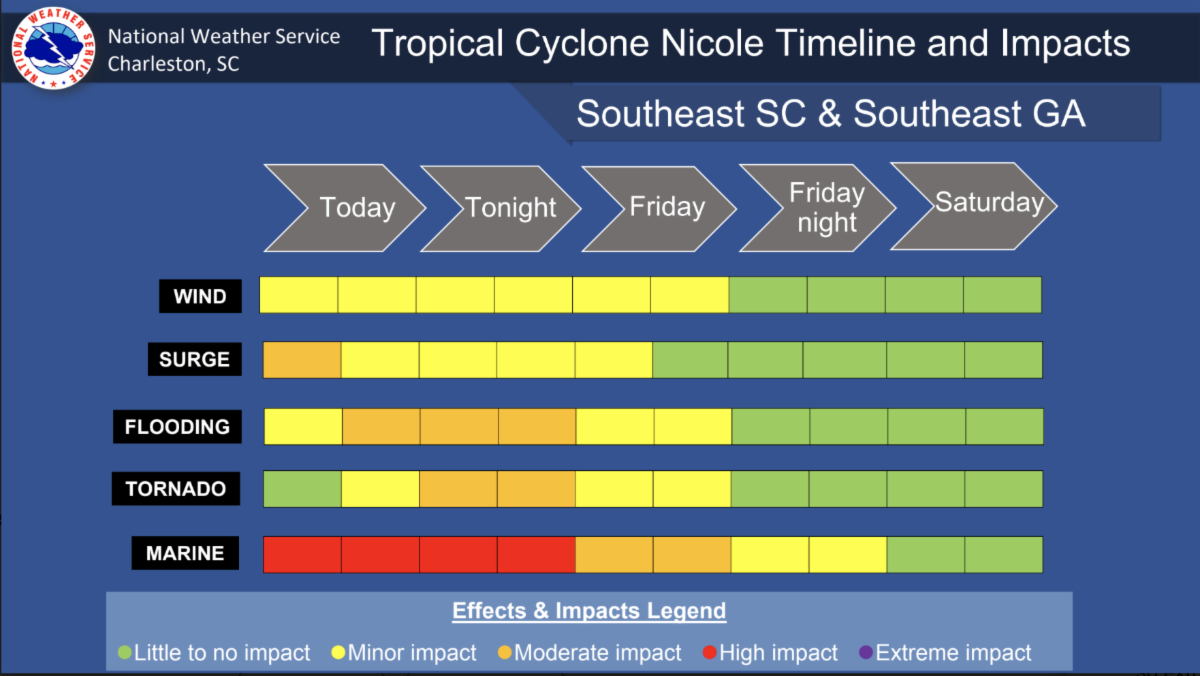 NATIONAL WEATHER SERVICE

National Weather Service
Charleston, SC

Tropical Cyclone Nicole Timeline and Impacts

Southeast SC & Southeast GA

Today
Tonight
Friday
Friday night
Saturday

WIND

SURGE

FLOODING

TORNADO

MARINE

Effects & Impacts Legend

Little to no impact
Minor impact
Moderate impact
High impact
Extreme impact